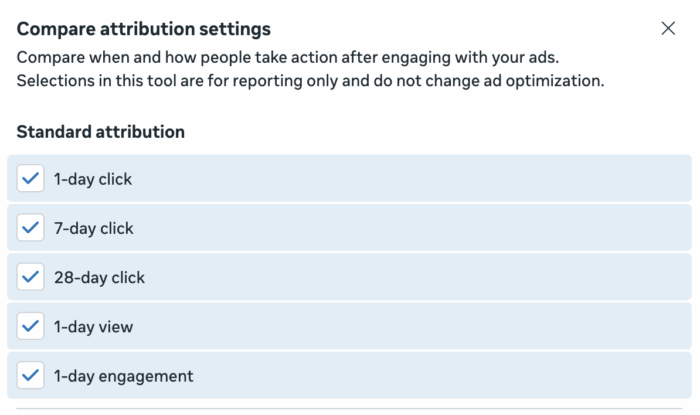 Compare attribution settings

Compare when and how people take action after engaging with your ads. Selections in this tool are for reporting only and do not change ad optimization.

Standard attribution

1-day click

7-day click

28-day click

1-day view

1-day engagement